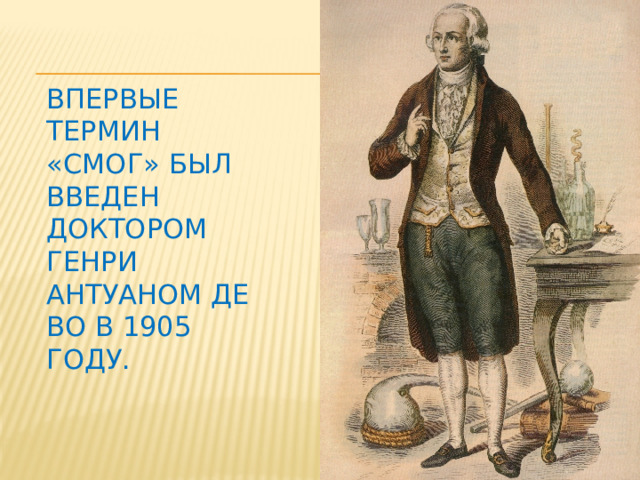 ВПЕРВЫЕ ТЕРМИН «СМОГ» БЫЛ ВВЕДЕН ДОКТОРОМ ГЕНРИ АНТУАНОМ ДЕ ВО В 1905 ГОДУ.